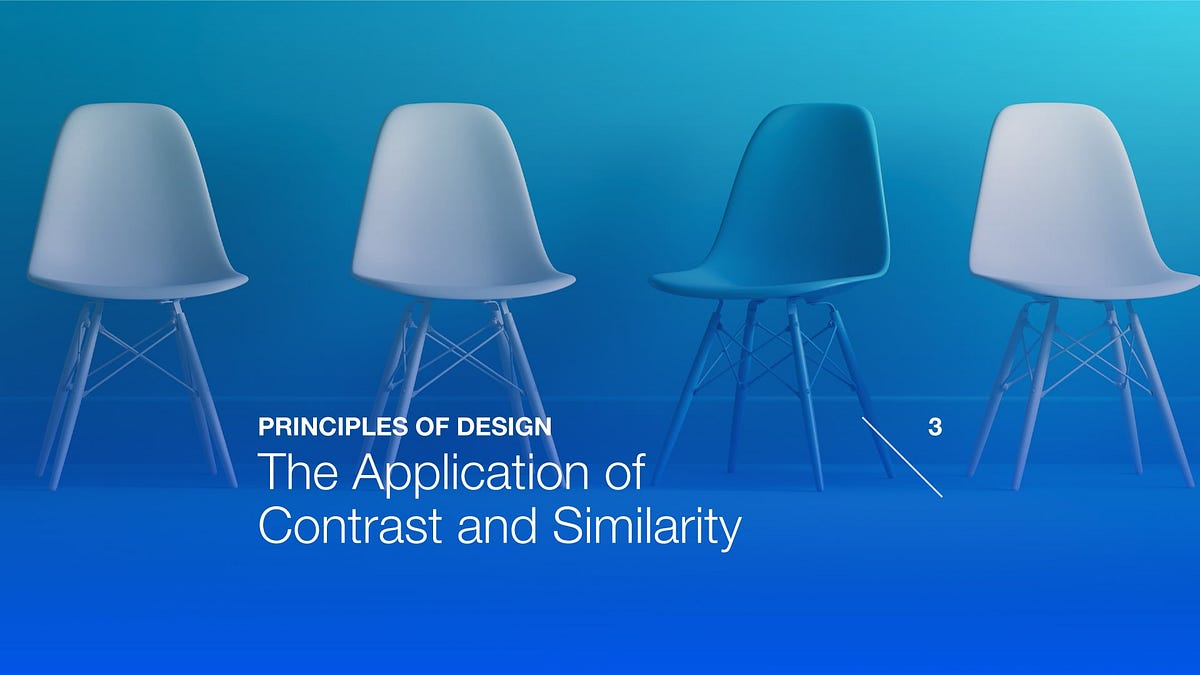 PRINCIPLES OF DESIGN

The Application of Contrast and Similarity

3